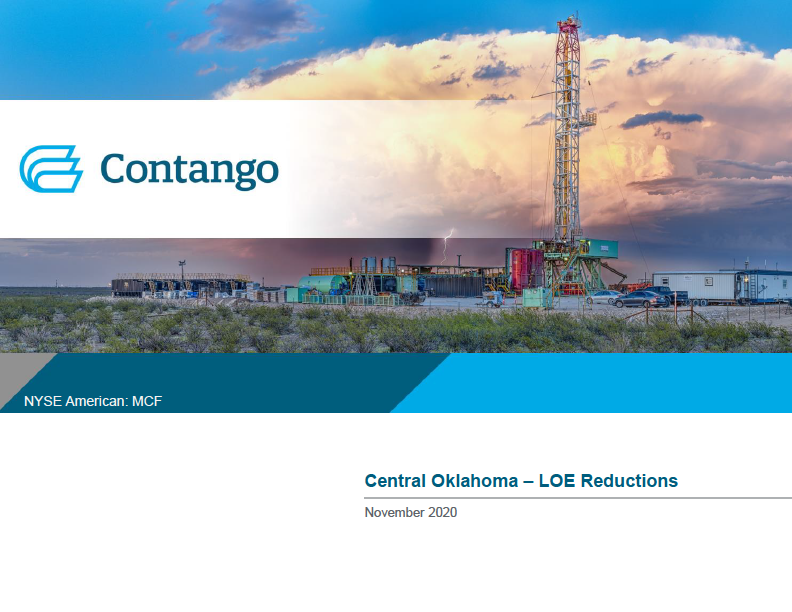 Contango

NYSE American: MCF

Central Oklahoma – LOE Reductions

November 2020